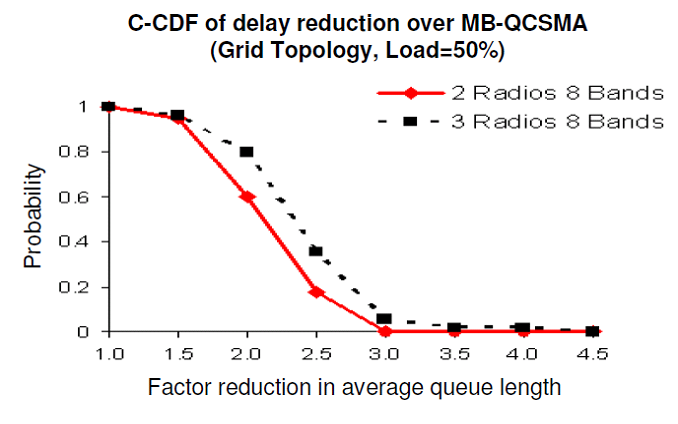 C-CDF of delay reduction over MB-QCSMA
(Grid Topology, Load=50%)

2 Radios 8 Bands
3 Radios 8 Bands

Probability

1
0.8
0.6
0.4
0.2
0

1.0
1.5
2.0
2.5
3.0
3.5
4.0
4.5

Factor reduction in average queue length